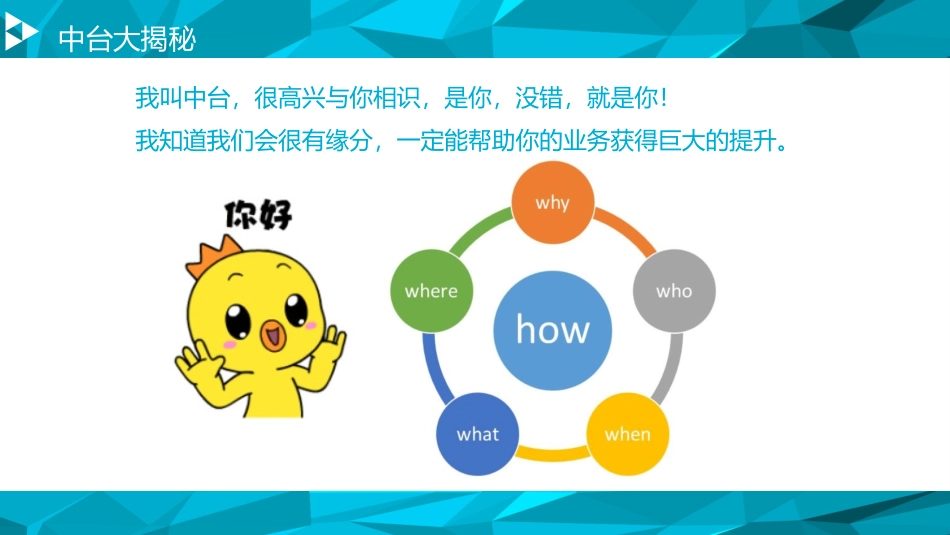 中台大揭秘

我叫中台，很高兴与你相识，是你，没错，就是你！
我知道我们会很有缘分，一定能帮助你的业务获得巨大的提升。

你好

why
who
when
what
where
how